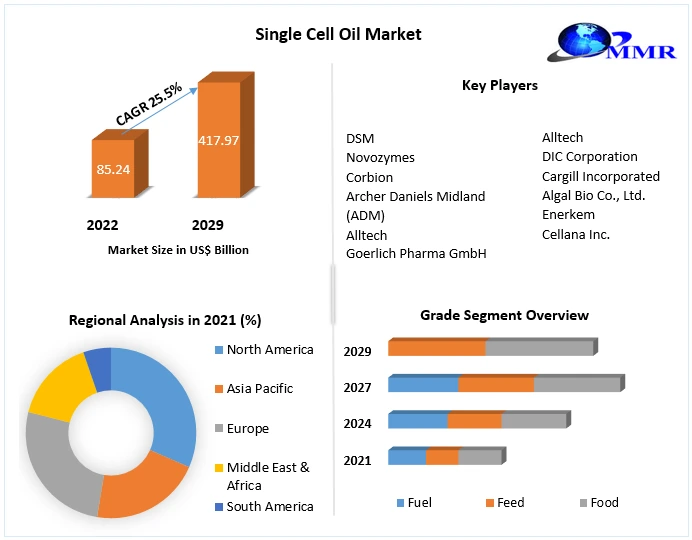 Single Cell Oil Market

MMR

CAGR 25.5%

85.24

417.97

2022 2029

Market Size in US$ Billion

Key Players

DSM
Novozymes
Corbion
Archer Daniels Midland (ADM)
Alltech
Goerlich Pharma GmbH

Alltech
DIC Corporation
Cargill Incorporated
Algal Bio Co., Ltd.
Enerkem
Cellana Inc.

Regional Analysis in 2021 (%)

North America
Asia Pacific
Europe
Middle East & Africa
South America

Grade Segment Overview

2029
2027
2024
2021

Fuel Feed Food